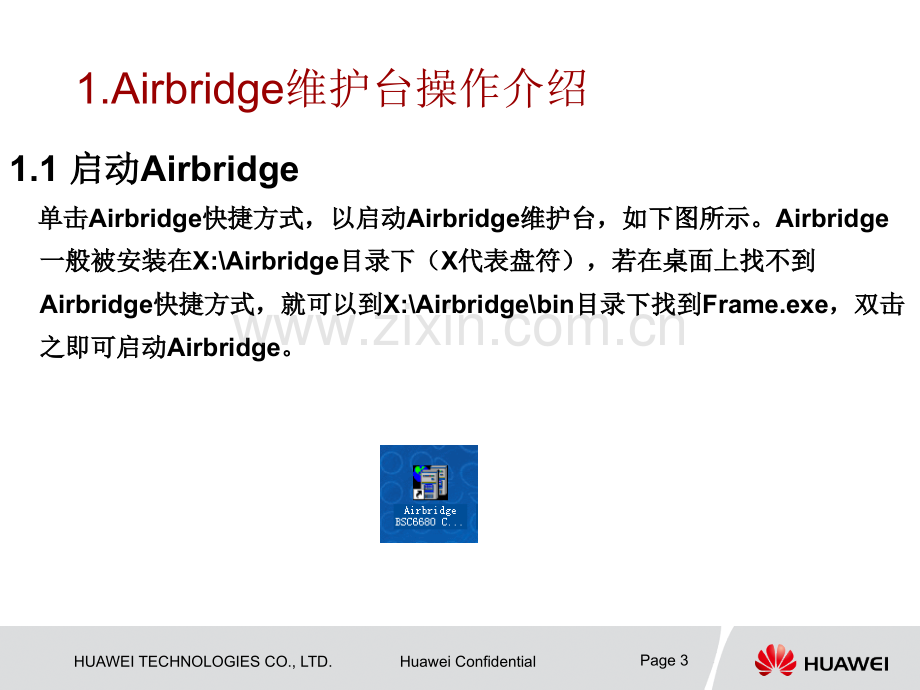 1.Airbridge维护台操作介绍

1.1 启动Airbridge

单击Airbridge快捷方式，以启动Airbridge维护台，如下图所示。Airbridge一般被安装在X:\Airbridge目录下（X代表盘符），若在桌面上找不到Airbridge快捷方式，就可以到X:\Airbridge\bin目录下找到Frame.exe，双击之即可启动Airbridge。

www.zixin.com.cn

Airbridge
BSC6680 C...

HUAWEI TECHNOLOGIES CO., LTD.

Huawei Confidential

Page 3

HUAWEI